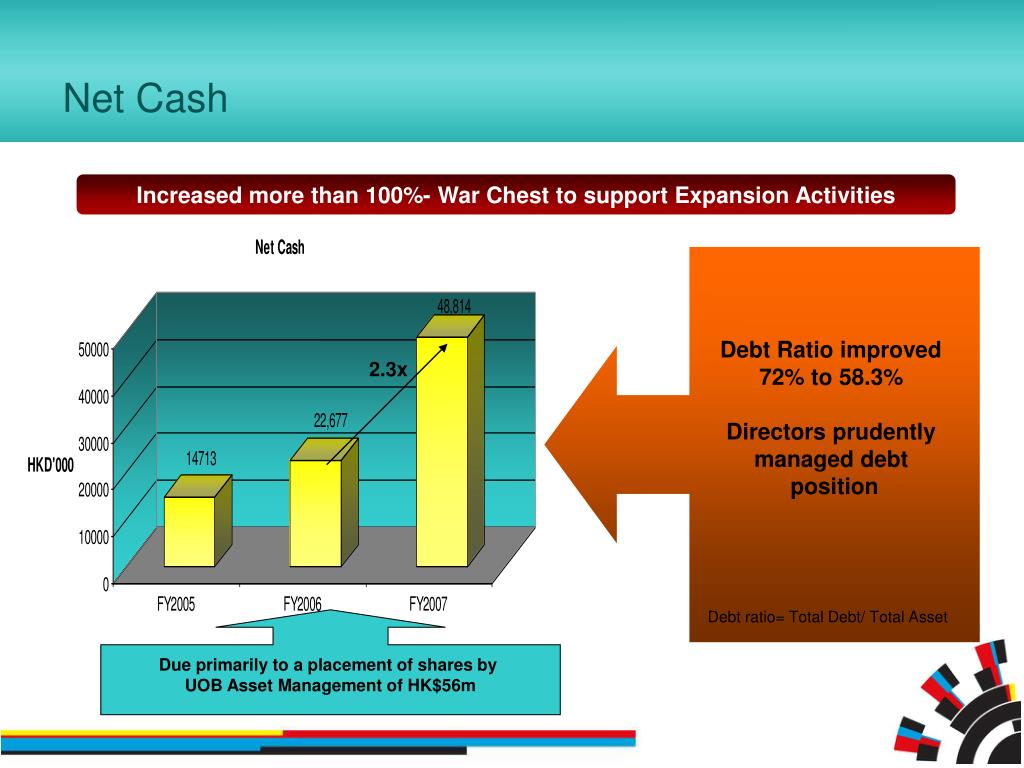 Net Cash

Increased more than 100%- War Chest to support Expansion Activities

Net Cash

HKD'000

50000
40000
30000
20000
10000
0

14713
22,677
48,814
2.3x

FY2005
FY2006
FY2007

Due primarily to a placement of shares by UOB Asset Management of HK$56m

Debt Ratio improved 72% to 58.3%

Directors prudently managed debt position

Debt ratio= Total Debt/ Total Asset